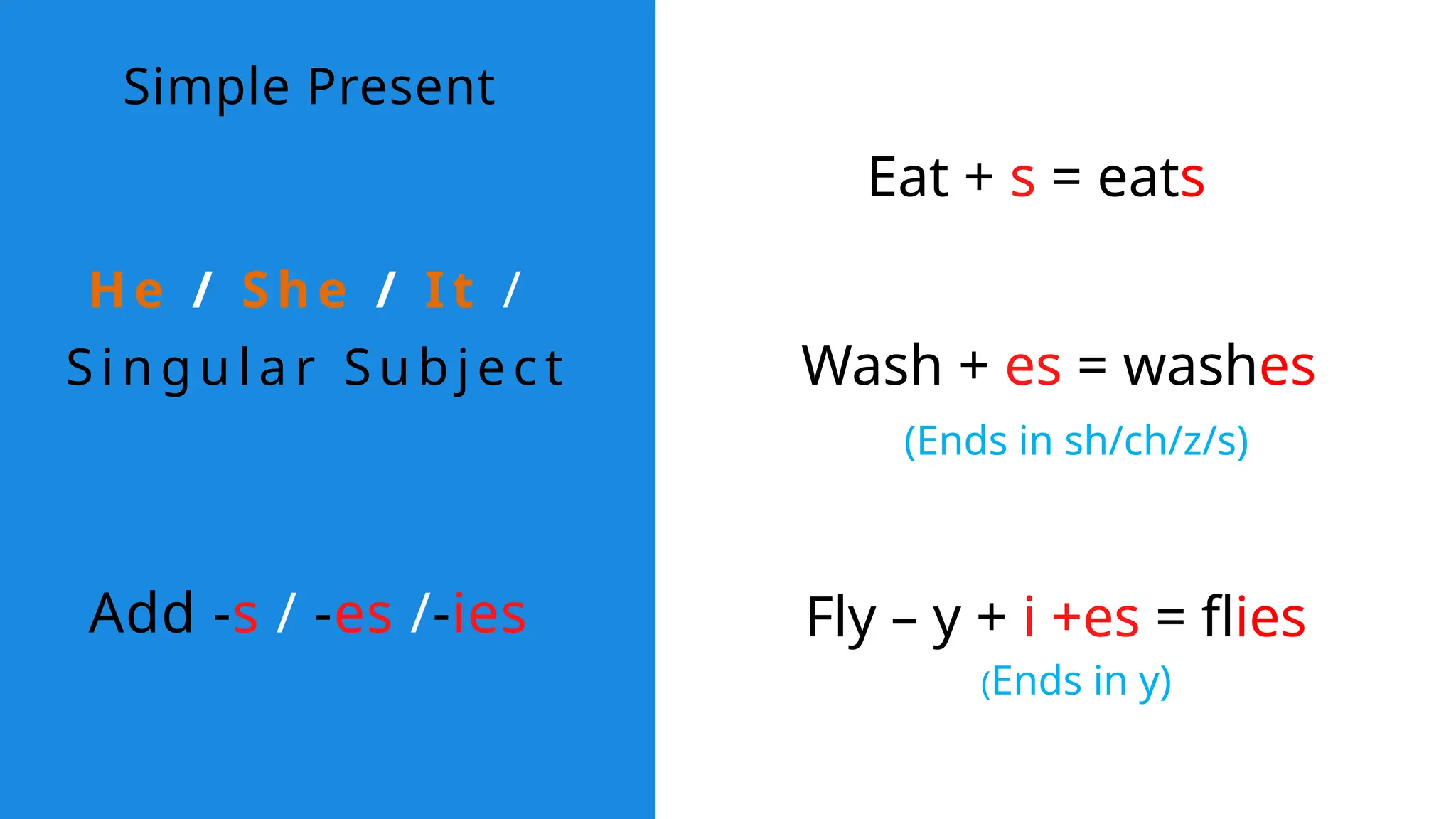 Simple Present

He / She / It / Singular Subject

Add -s / -es /-ies

Eat + s = eats

Wash + es = washes
(Ends in sh/ch/z/s)

Fly – y + i +es = flies
(Ends in y)